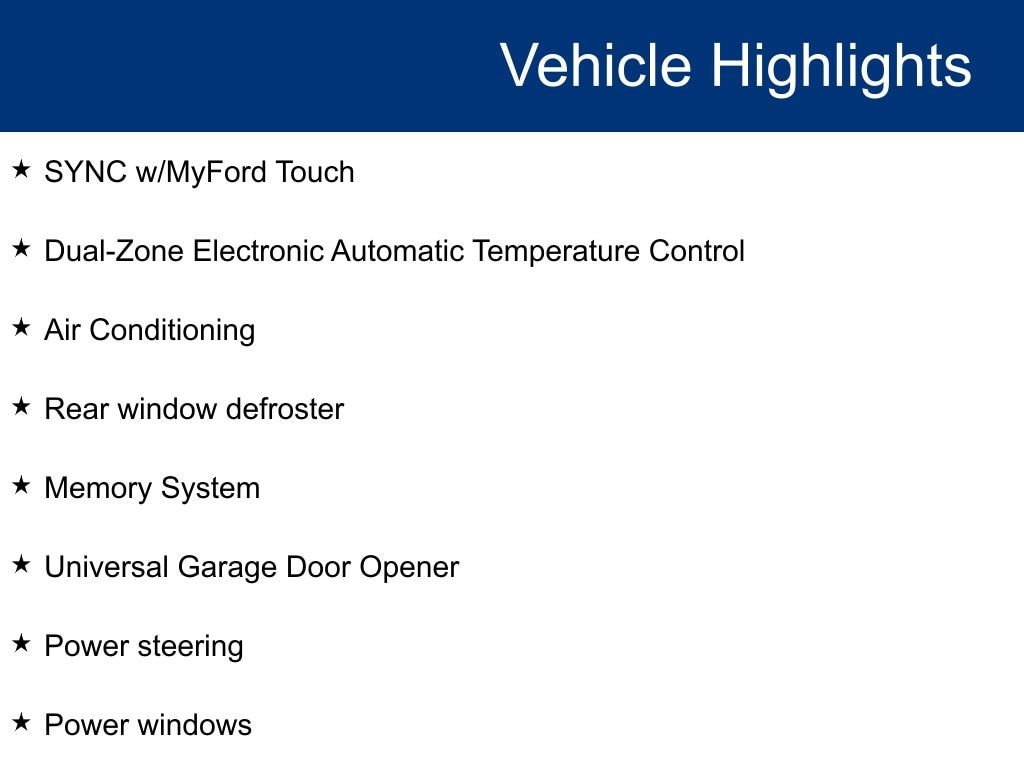 Vehicle Highlights

★ SYNC w/MyFord Touch

★ Dual-Zone Electronic Automatic Temperature Control

★ Air Conditioning

★ Rear window defroster

★ Memory System

★ Universal Garage Door Opener

★ Power steering

★ Power windows